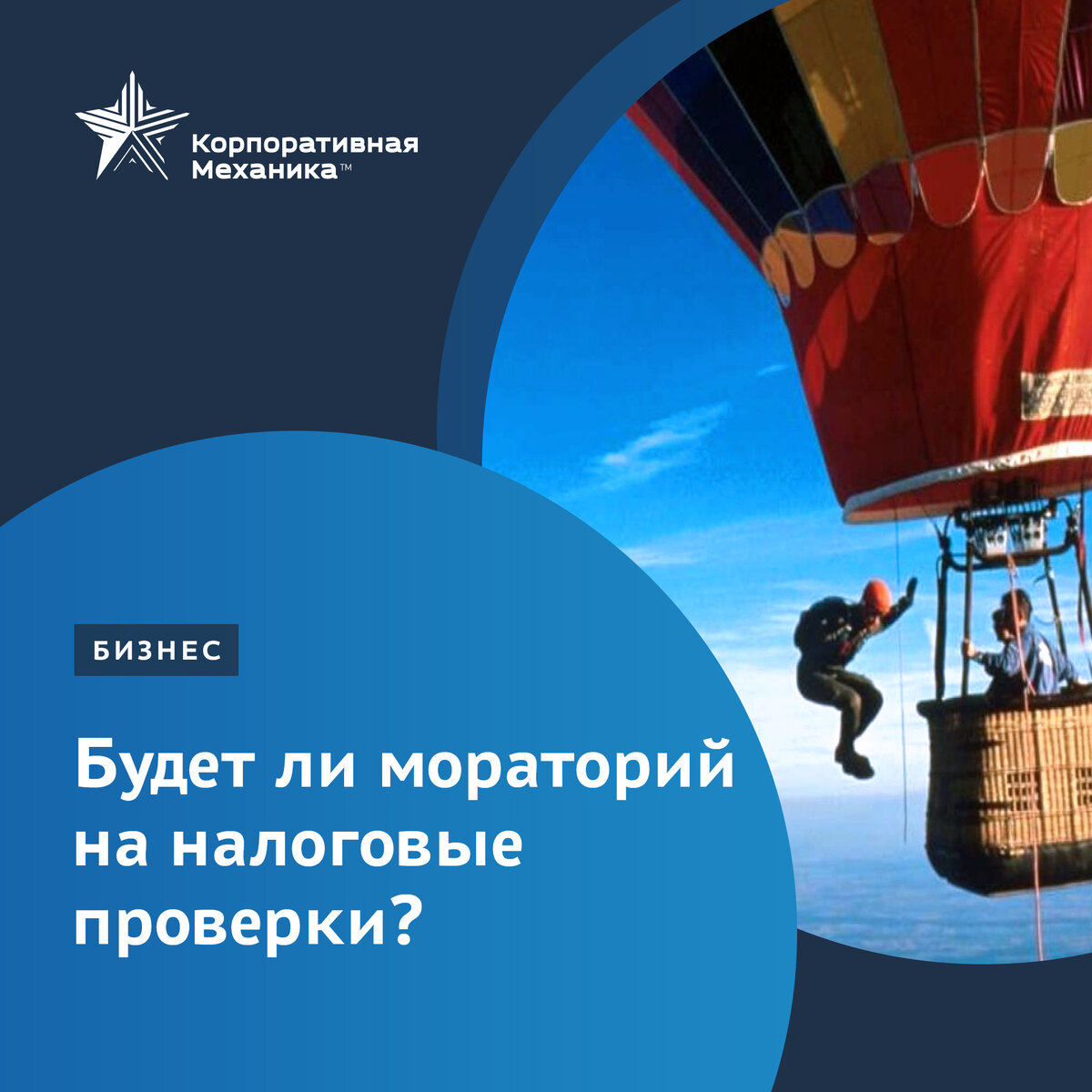 Корпоративная Механика™

БИЗНЕС

Будет ли мораторий на налоговые проверки?